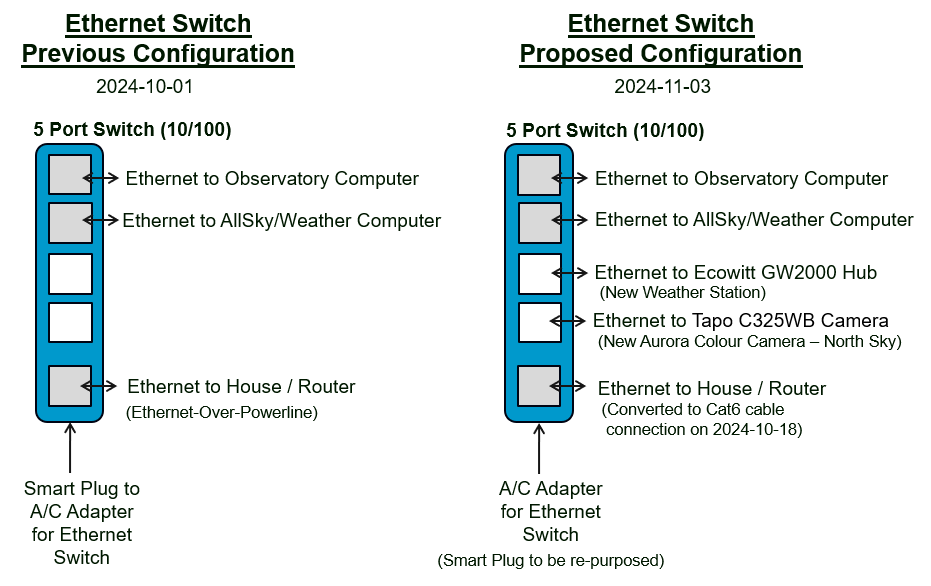 Ethernet Switch
Previous Configuration

2024-10-01

5 Port Switch (10/100)

Ethernet to Observatory Computer

Ethernet to AllSky/Weather Computer

Ethernet to House / Router
(Ethernet-Over-Powerline)

Smart Plug to A/C Adapter for Ethernet Switch

Ethernet Switch
Proposed Configuration

2024-11-03

5 Port Switch (10/100)

Ethernet to Observatory Computer

Ethernet to AllSky/Weather Computer

Ethernet to Ecowitt GW2000 Hub
(New Weather Station)

Ethernet to Tapo C325WB Camera
(New Aurora Colour Camera – North Sky)

Ethernet to House / Router
(Converted to Cat6 cable connection on 2024-10-18)

A/C Adapter for Ethernet Switch
(Smart Plug to be re-purposed)